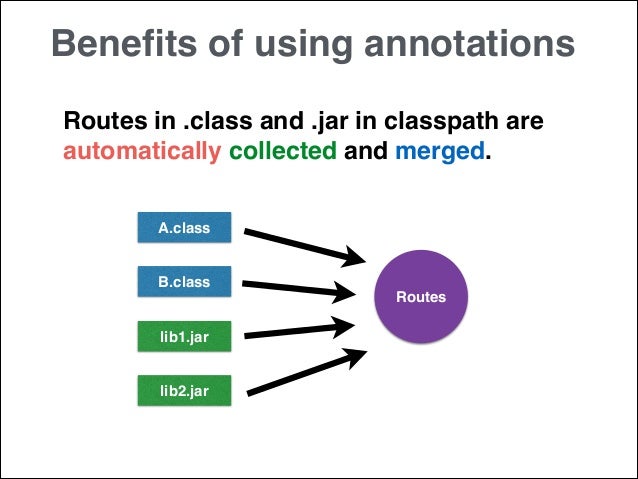 Benefits of using annotations

Routes in .class and .jar in classpath are automatically collected and merged.

A.class

B.class

lib1.jar

lib2.jar

Routes